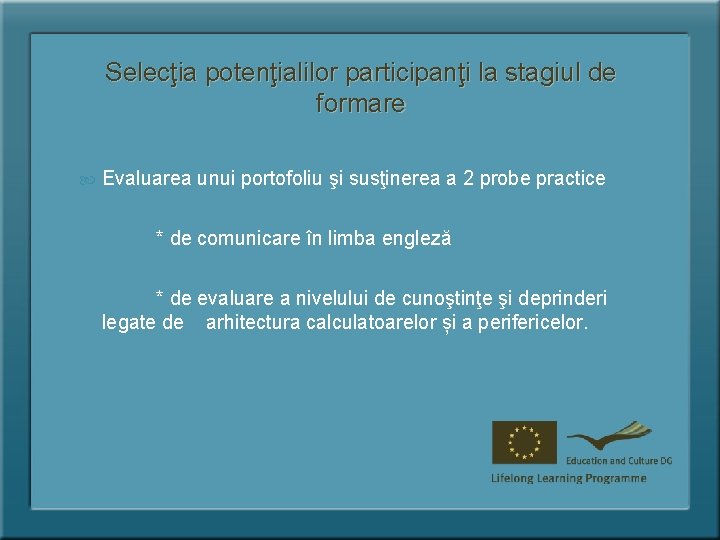 Selecţia potenţialilor participanţi la stagiul de formare

Evaluarea unui portofoliu şi susţinerea a 2 probe practice

* de comunicare în limba engleză

* de evaluare a nivelului de cunoştinţe şi deprinderi legate de arhitectura calculatoarelor și a perifericelor.

Education and Culture DG

Lifelong Learning Programme